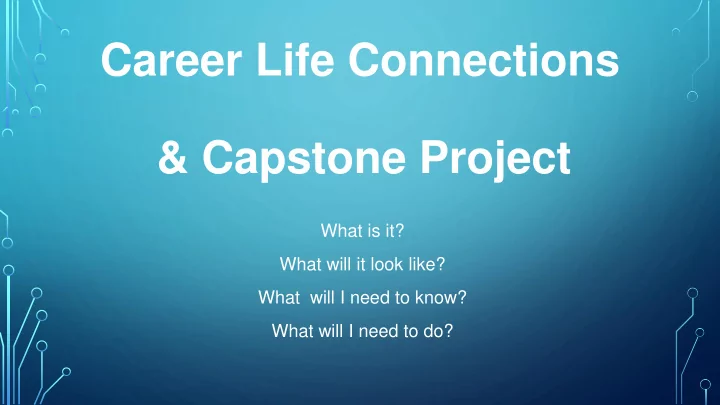 Career Life Connections

& Capstone Project

What is it?

What will it look like?

What will I need to know?

What will I need to do?